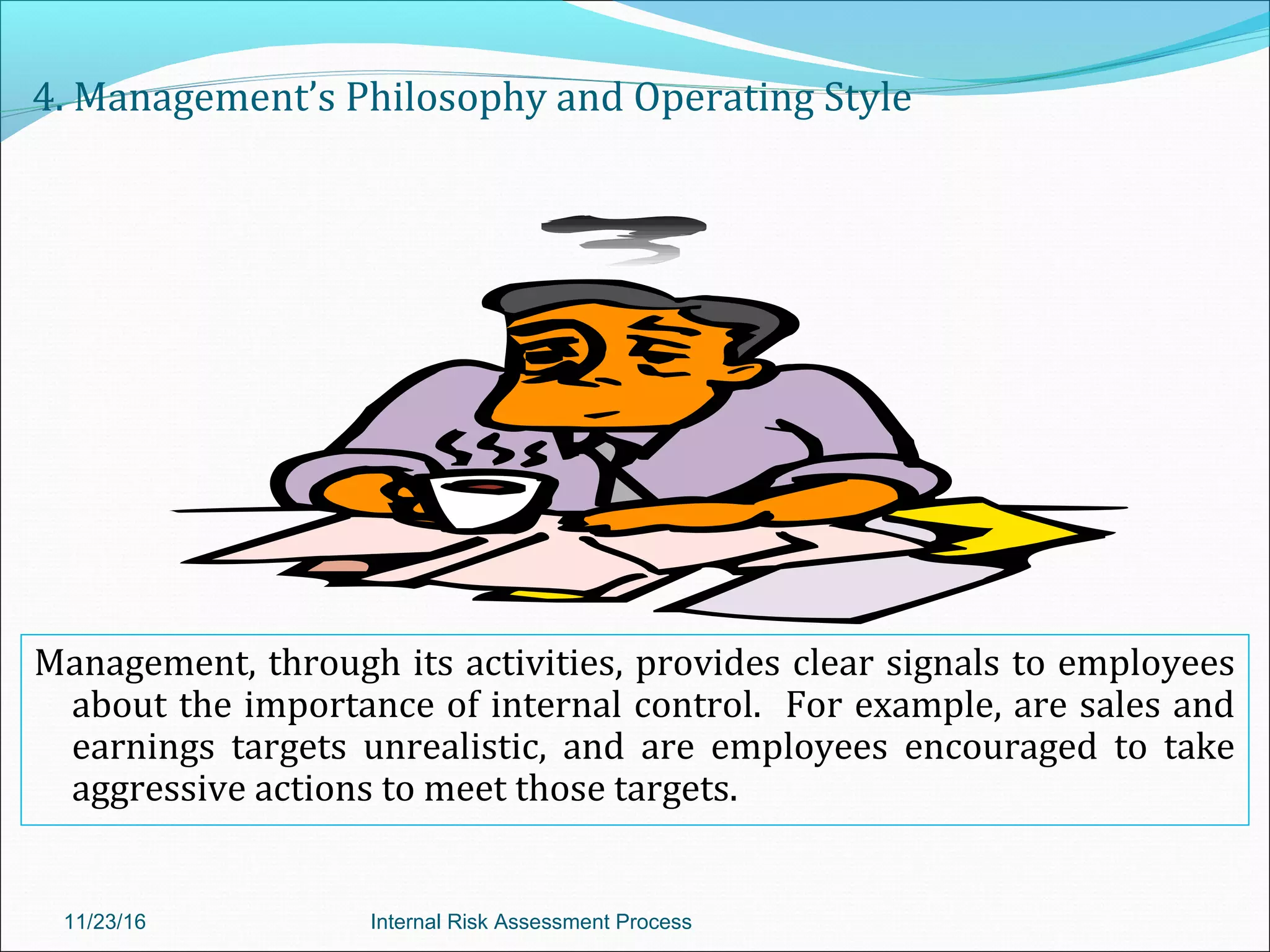 4. Management's Philosophy and Operating Style

Management, through its activities, provides clear signals to employees about the importance of internal control. For example, are sales and earnings targets unrealistic, and are employees encouraged to take aggressive actions to meet those targets.

11/23/16

Internal Risk Assessment Process